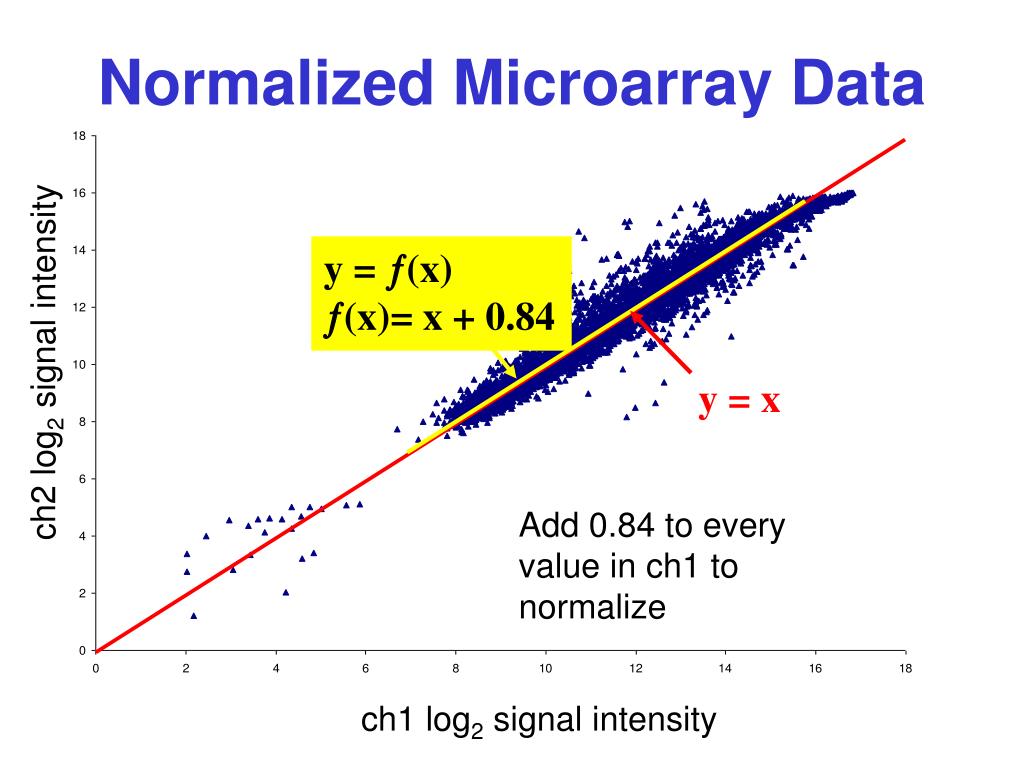 Normalized Microarray Data

ch2 $\log_2$ signal intensity

18
16
14
12
10
8
6
4
2
0

$y = f(x)$
$f(x) = x + 0.84$

$y = x$

Add 0.84 to every value in ch1 to normalize

0 2 4 6 8 10 12 14 16 18

ch1 $\log_2$ signal intensity